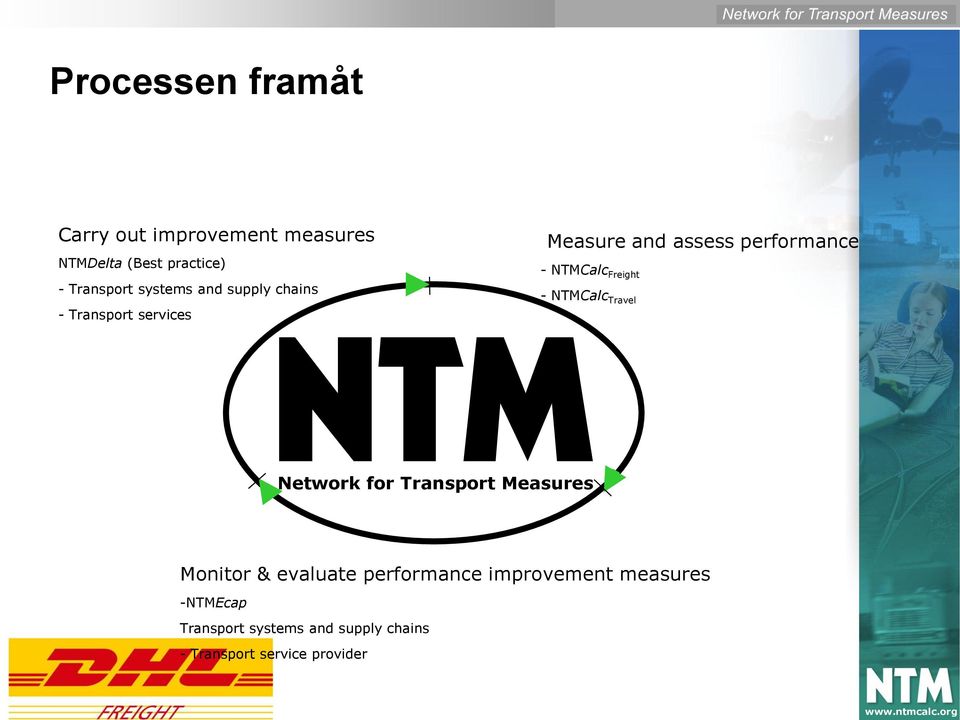 Network for Transport Measures

Processen framåt

Carry out improvement measures

NTMDelta (Best practice)

- Transport systems and supply chains

- Transport services

Measure and assess performance

- NTMCalc$_{Freight}$

- NTMCalc$_{Travel}$

NTM

Network for Transport Measures

Monitor & evaluate performance improvement measures

-NTMEcap

Transport systems and supply chains

- Transport service provider

DHL

FREIGHT

NTM

www.ntmcalc.org